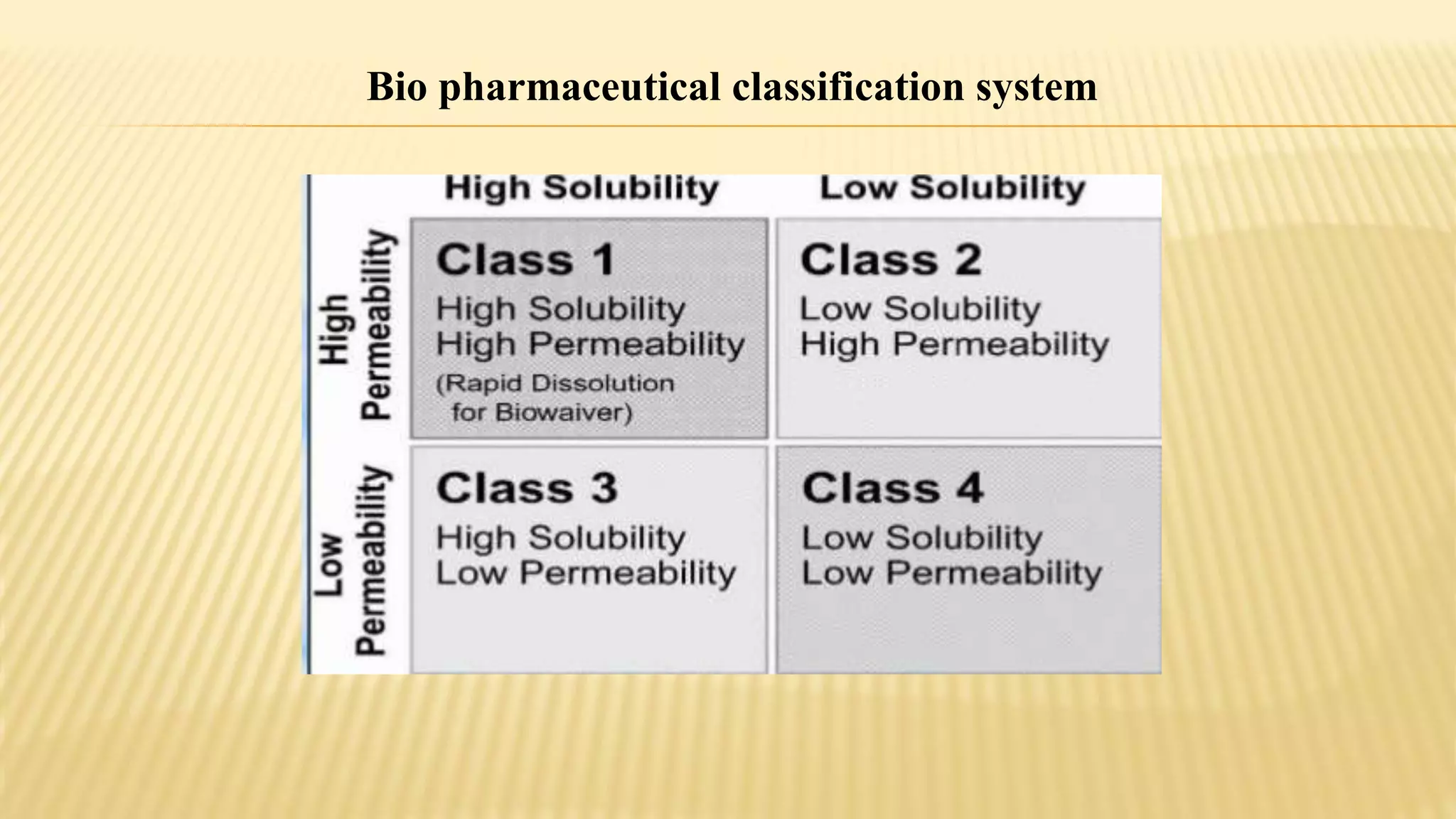 Bio pharmaceutical classification system

| | High Solubility | Low Solubility |
|---|---|---|
| High Permeability | Class 1 High Solubility High Permeability (Rapid Dissolution for Biowaiver) | Class 2 Low Solubility High Permeability |
| Low Permeability | Class 3 High Solubility Low Permeability | Class 4 Low Solubility Low Permeability |